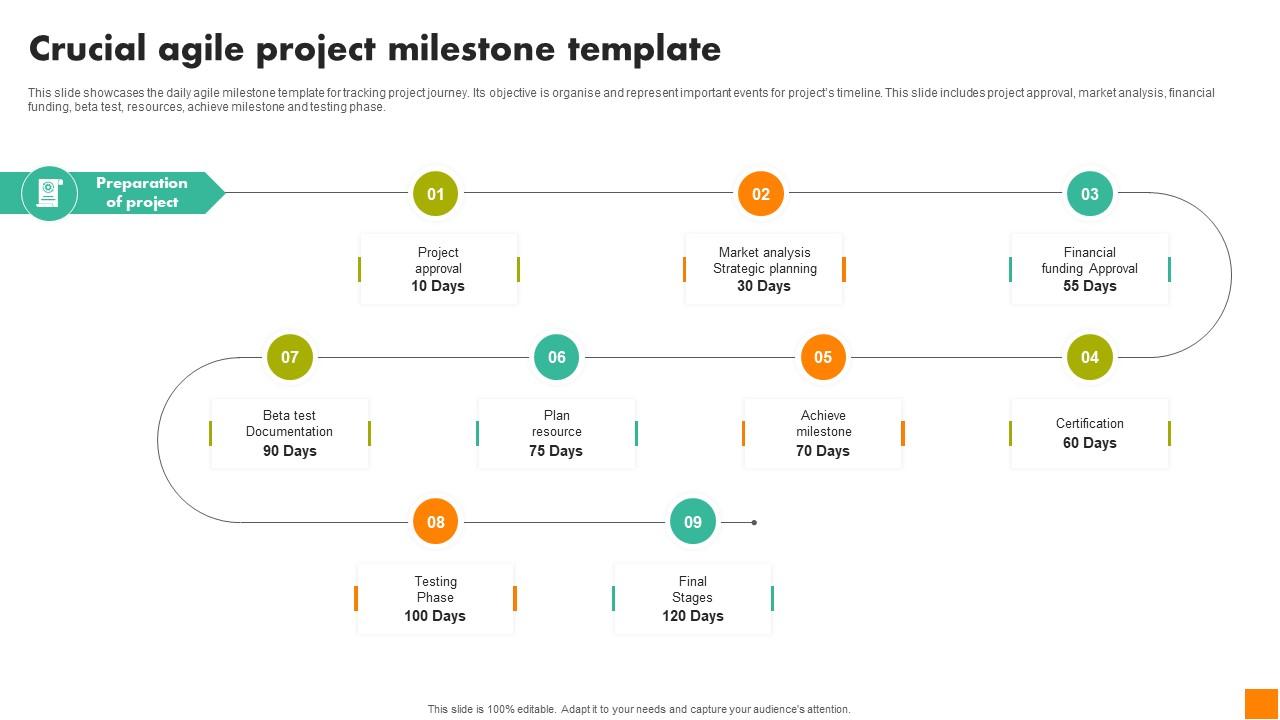 Crucial agile project milestone template

This slide showcases the daily agile milestone template for tracking project journey. Its objective is organise and represent important events for project's timeline. This slide includes project approval, market analysis, financial funding, beta test, resources, achieve milestone and testing phase.

Preparation of project

01
Project approval
10 Days

02
Market analysis
Strategic planning
30 Days

03
Financial funding Approval
55 Days

04
Certification
60 Days

05
Achieve milestone
70 Days

06
Plan resource
75 Days

07
Beta test
Documentation
90 Days

08
Testing Phase
100 Days

09
Final Stages
120 Days

This slide is 100% editable. Adapt it to your needs and capture your audience's attention.